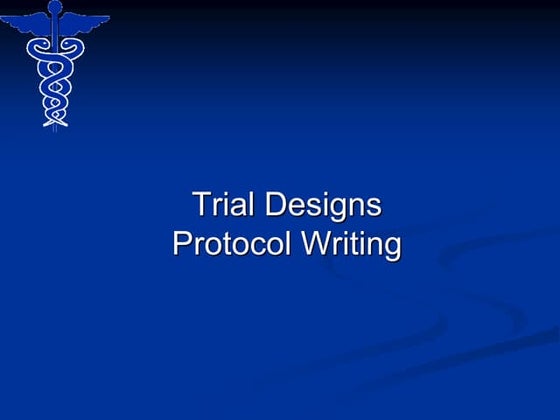 Trial Designs
Protocol Writing